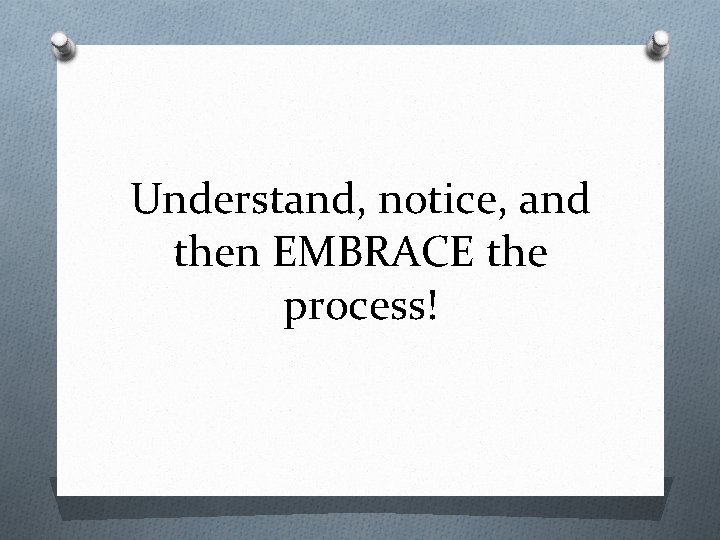 Understand, notice, and then EMBRACE the process!